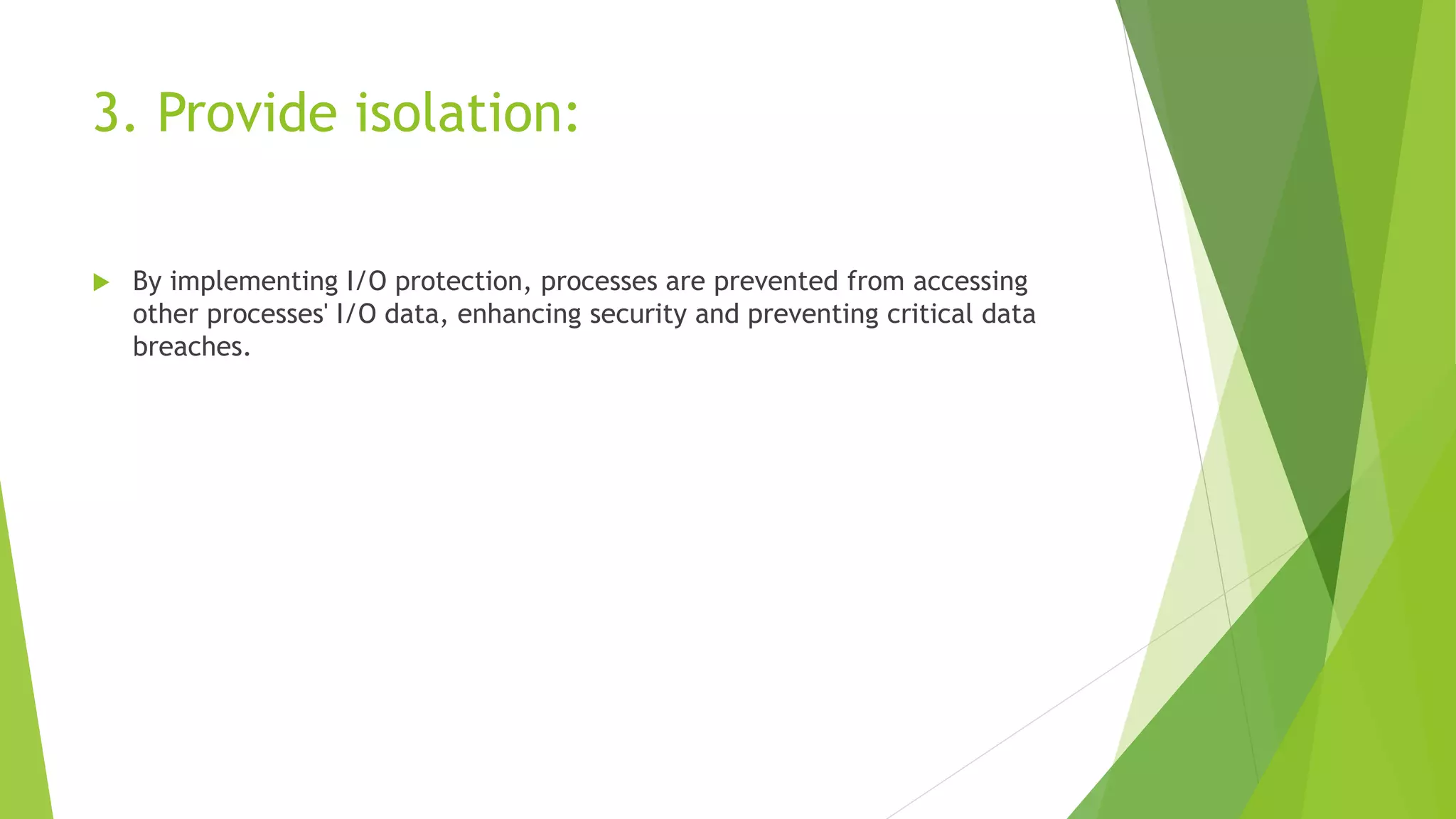 3. Provide isolation:

By implementing I/O protection, processes are prevented from accessing other processes' I/O data, enhancing security and preventing critical data breaches.